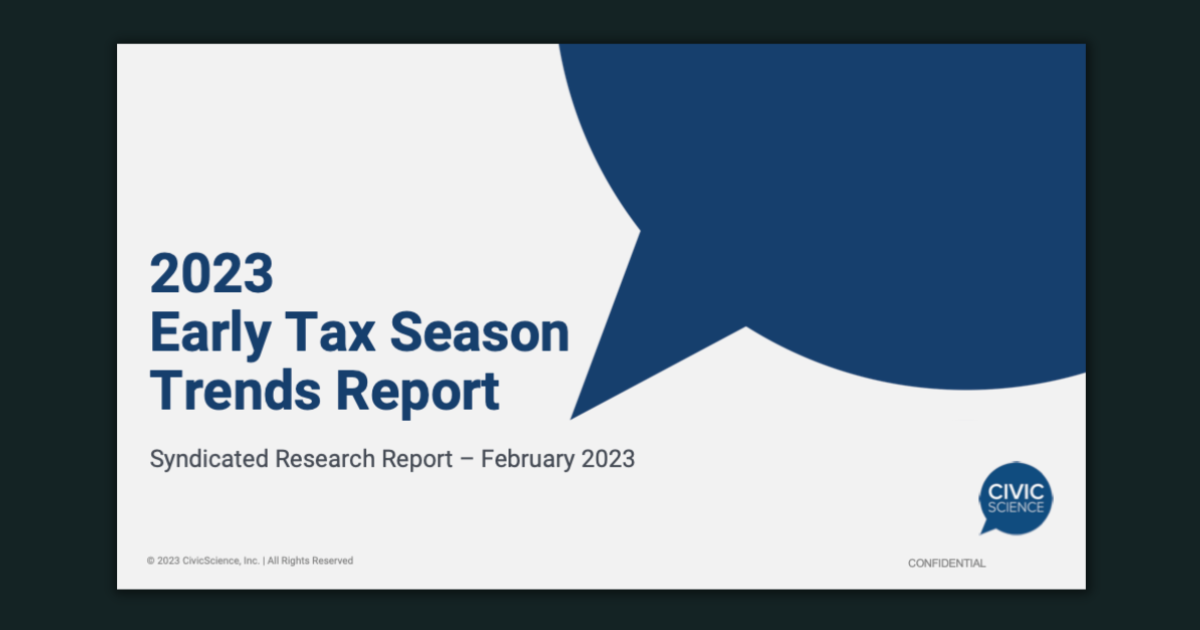 2023
Early Tax Season Trends Report

Syndicated Research Report – February 2023

CIVIC SCIENCE

© 2023 CivicScience, Inc. | All Rights Reserved

CONFIDENTIAL